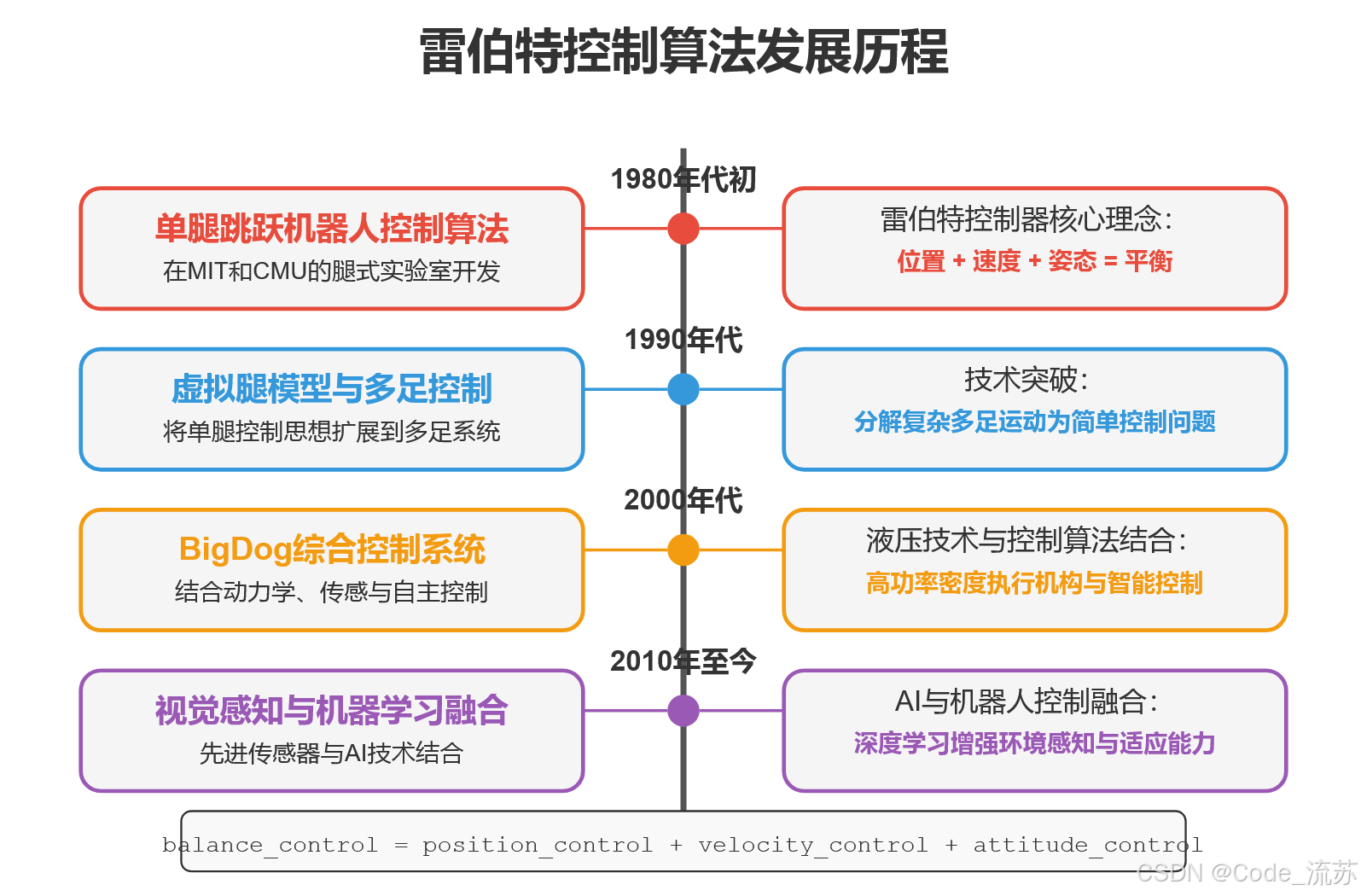 雷伯特控制算法发展历程

1980年代初

单腿跳跃机器人控制算法
在MIT和CMU的腿式实验室开发

雷伯特控制器核心理念:
位置 + 速度 + 姿态 = 平衡

1990年代

虚拟腿模型与多足控制
将单腿控制思想扩展到多足系统

技术突破:
分解复杂多足运动为简单控制问题

2000年代

BigDog综合控制系统
结合动力学、传感与自主控制

液压技术与控制算法结合:
高功率密度执行机构与智能控制

2010年至今

视觉感知与机器学习融合
先进传感器与AI技术结合

AI与机器人控制融合:
深度学习增强环境感知与适应能力

balance_control = position_control + velocity_control + attitude_control

CSDN @Code_流苏